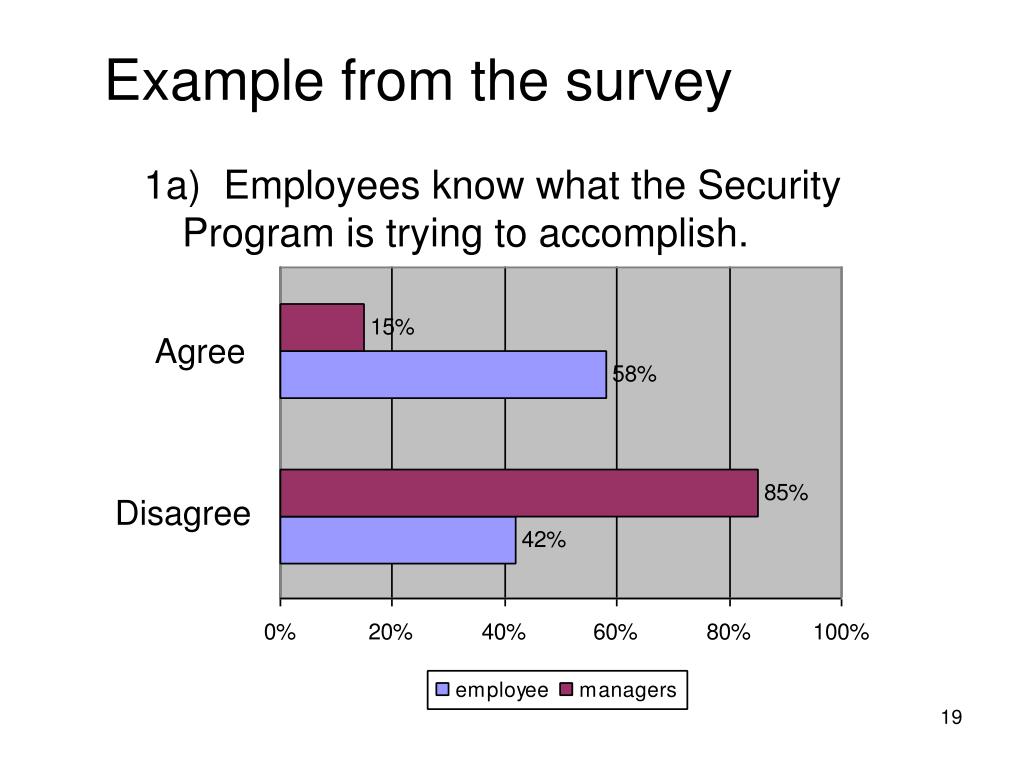 Example from the survey

1a) Employees know what the Security Program is trying to accomplish.

Agree

15%

58%

Disagree

85%

42%

0% 20% 40% 60% 80% 100%

employee managers

19